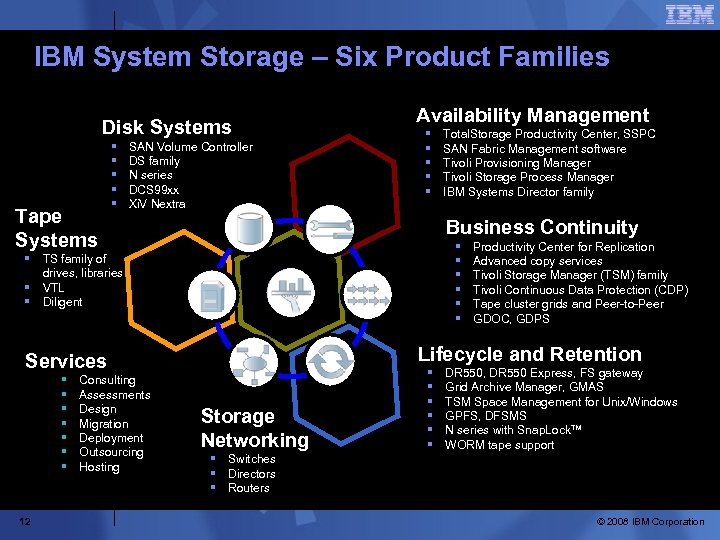 IBM

IBM System Storage – Six Product Families

Disk Systems
- SAN Volume Controller
- DS family
- N series
- DCS99xx
- XIV Nextra

Tape Systems
- TS family of drives, libraries
- VTL
- Diligent

Services
- Consulting
- Assessments
- Design
- Migration
- Deployment
- Outsourcing
- Hosting

Storage Networking
- Switches
- Directors
- Routers

Availability Management
- TotalStorage Productivity Center, SSPC
- SAN Fabric Management software
- Tivoli Provisioning Manager
- Tivoli Storage Process Manager
- IBM Systems Director family

Business Continuity
- Productivity Center for Replication
- Advanced copy services
- Tivoli Storage Manager (TSM) family
- Tivoli Continuous Data Protection (CDP)
- Tape cluster grids and Peer-to-Peer
- GDOC, GDPS

Lifecycle and Retention
- DR550, DR550 Express, FS gateway
- Grid Archive Manager, GMAS
- TSM Space Management for Unix/Windows
- GPFS, DFSMS
- N series with SnapLock™
- WORM tape support

12

© 2008 IBM Corporation